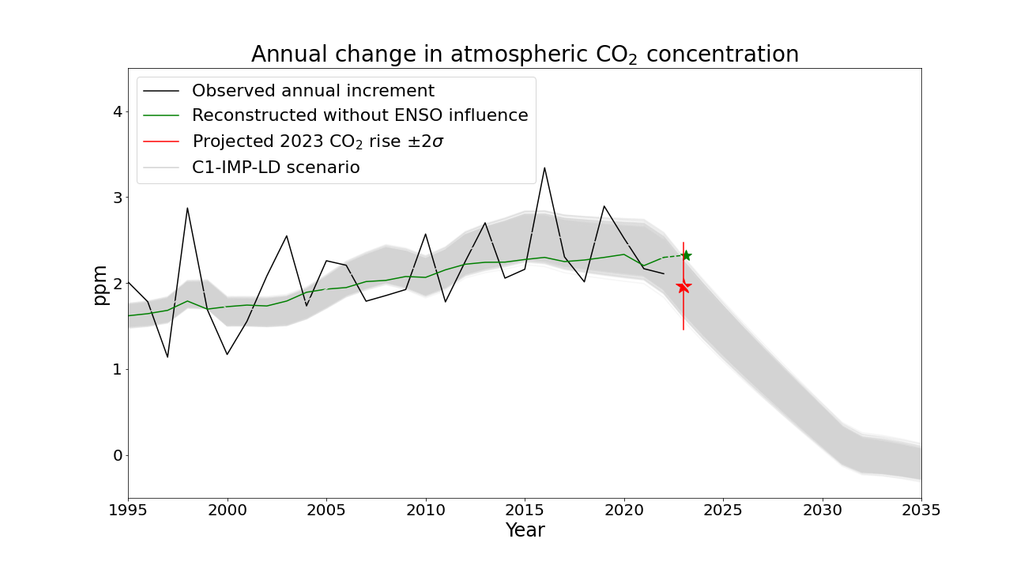 Annual change in atmospheric $CO_2$ concentration

Observed annual increment
Reconstructed without ENSO influence
Projected 2023 $CO_2$ rise $\pm 2\sigma$
C1-IMP-LD scenario

ppm

4
3
2
1
0

1995
2000
2005
2010
2015
2020
2025
2030
2035

Year